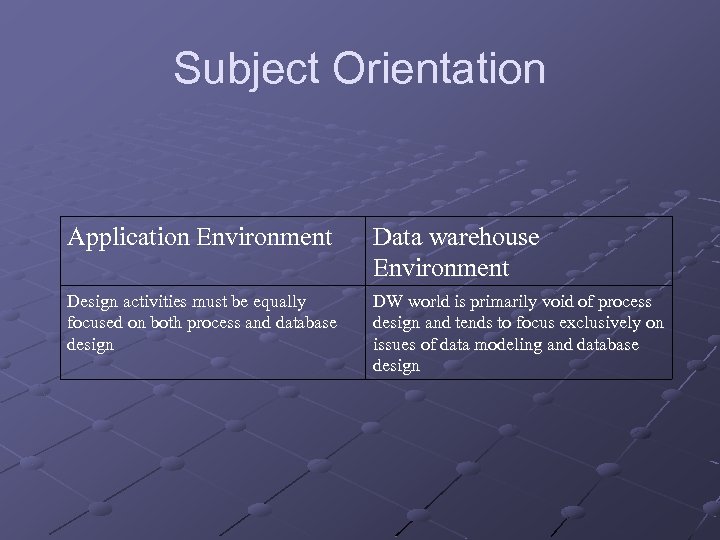 Subject Orientation

| Application Environment | Data warehouse Environment |
|---|---|
| Design activities must be equally focused on both process and database design | DW world is primarily void of process design and tends to focus exclusively on issues of data modeling and database design |